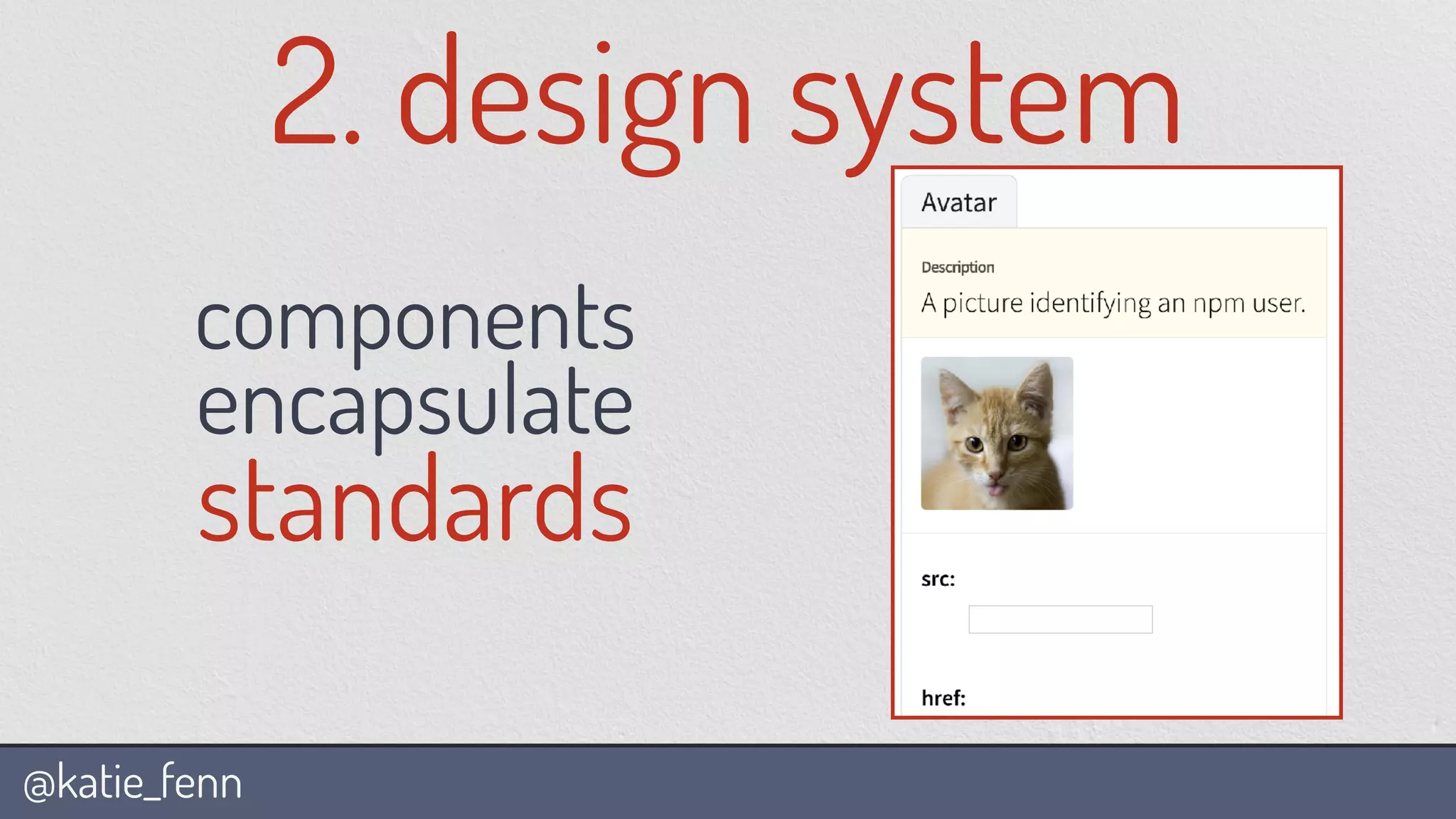 2. design system

components encapsulate standards

Avatar

Description

A picture identifying an npm user.

src:

href:

@katie_fenn